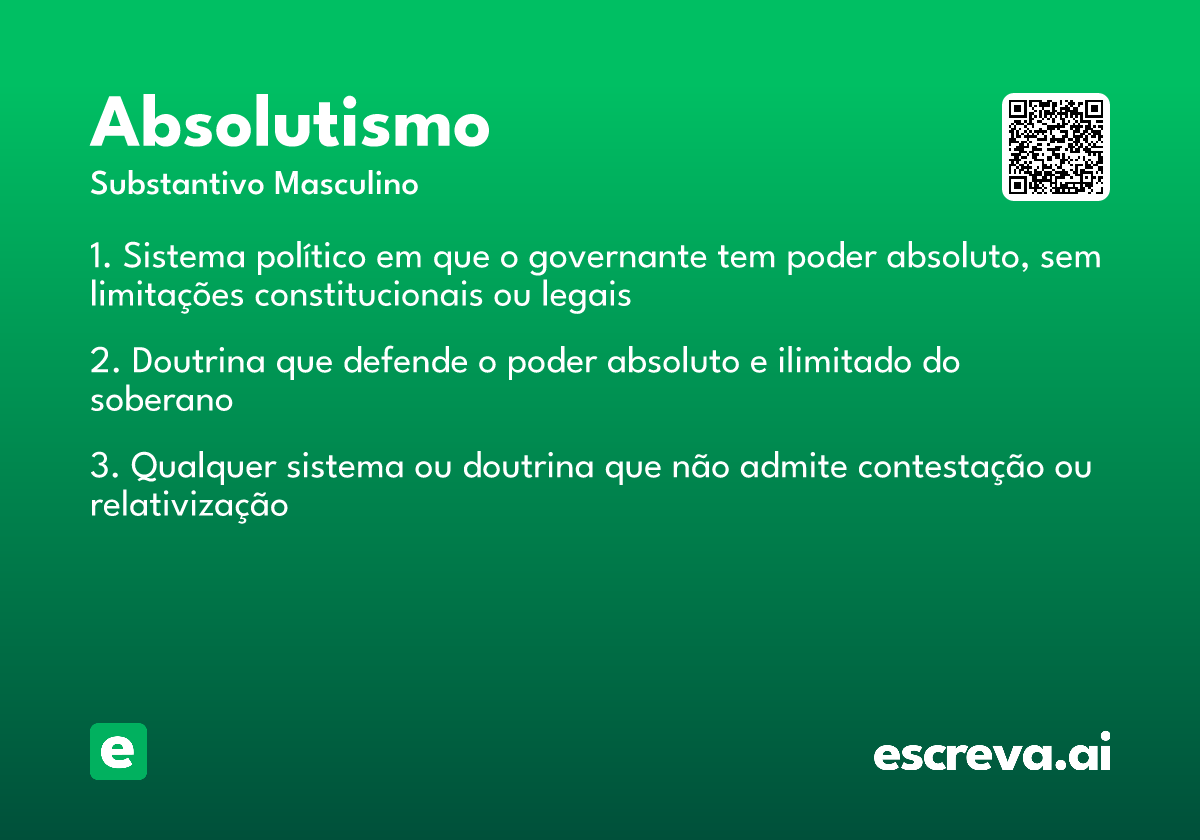 Absolutismo
Substantivo Masculino

1. Sistema político em que o governante tem poder absoluto, sem limitações constitucionais ou legais

2. Doutrina que defende o poder absoluto e ilimitado do soberano

3. Qualquer sistema ou doutrina que não admite contestação ou relativização

e

escreva.ai